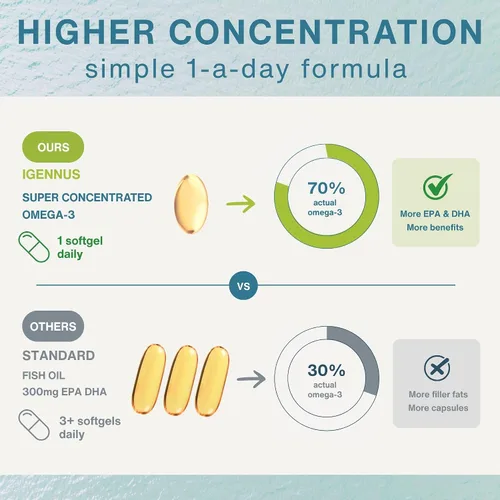 HIGHER CONCENTRATION
simple 1-a-day formula

OURS
IGENNUS
SUPER CONCENTRATED OMEGA-3
1 softgel daily

70%
actual omega-3

More EPA & DHA
More benefits

VS

OTHERS
STANDARD
FISH OIL
300mg EPA DHA
3+ softgels daily

30%
actual omega-3

More filler fats
More capsules